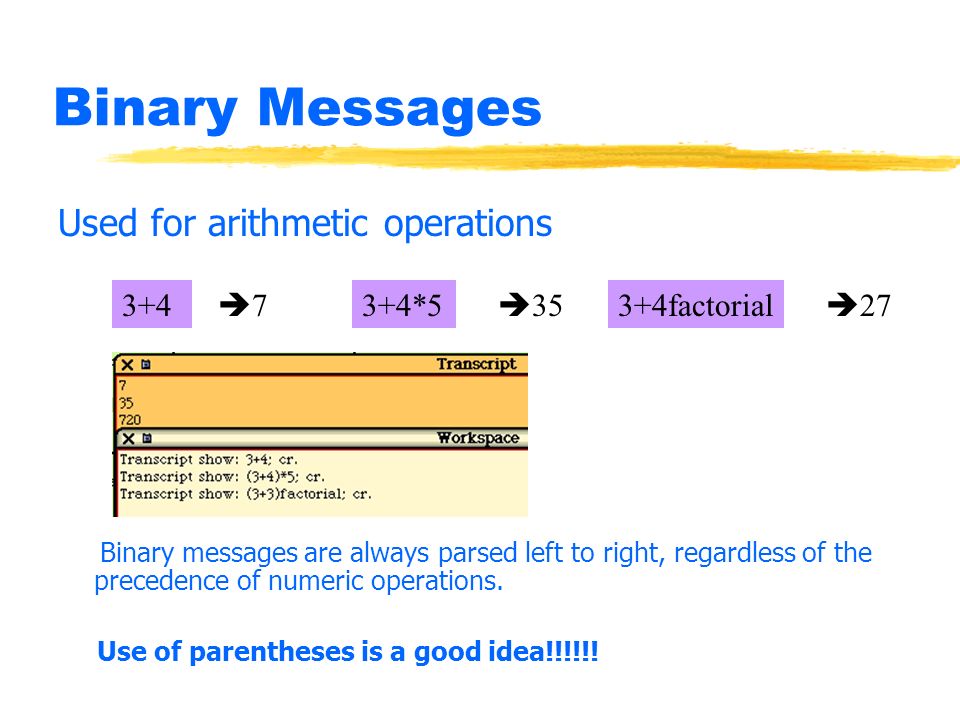 Binary Messages

Used for arithmetic operations

3+4 ➔7 3+4*5 ➔35 3+4factorial ➔27

Transcript
7
35
720
Workspace
Transcript show: 3+4; cr.
Transcript show: (3+4)*5; cr.
Transcript show: (3+3)factorial; cr.

Binary messages are always parsed left to right, regardless of the precedence of numeric operations.

Use of parentheses is a good idea!!!!!!